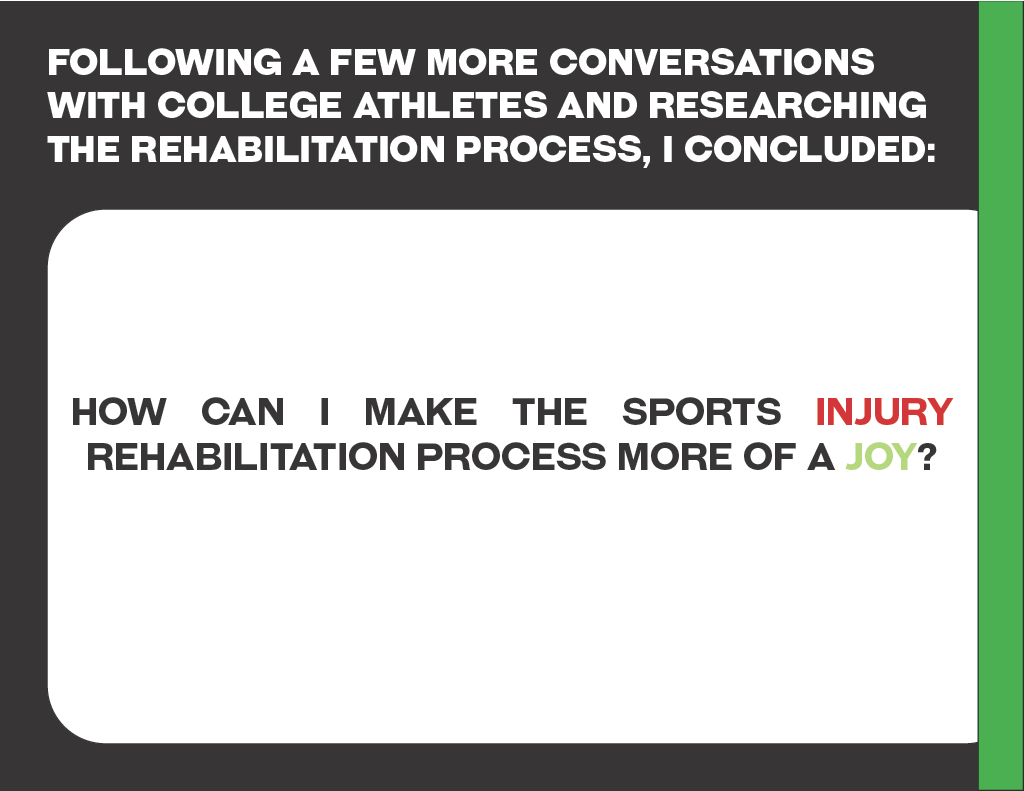 FOLLOWING A FEW MORE CONVERSATIONS WITH COLLEGE ATHLETES AND RESEARCHING THE REHABILITATION PROCESS, I CONCLUDED:

HOW CAN I MAKE THE SPORTS INJURY REHABILITATION PROCESS MORE OF A JOY?